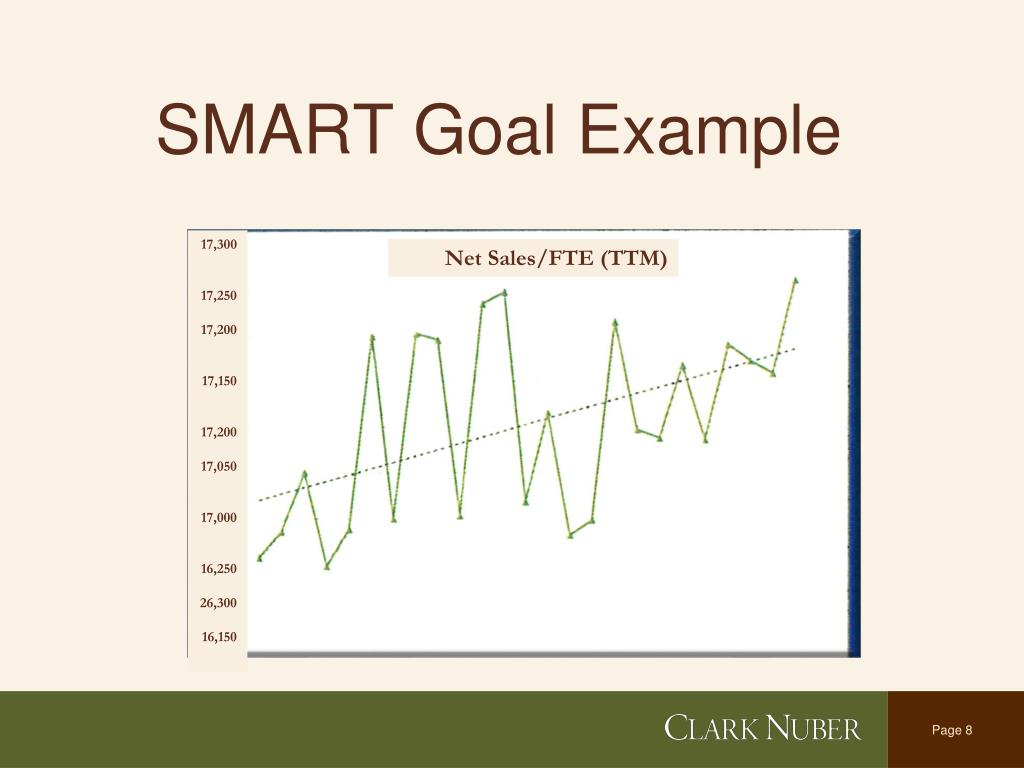 SMART Goal Example

Net Sales/FTE (TTM)

17,300
17,250
17,200
17,150
17,200
17,050
17,000
16,250
26,300
16,150

CLARK NUBER

Page 8